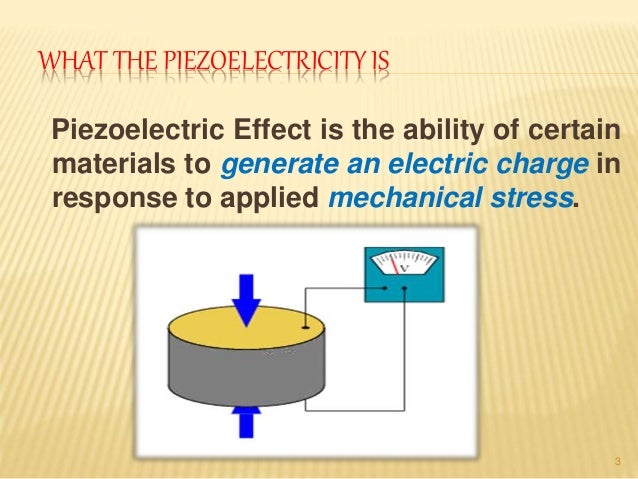 WHAT THE PIEZOELECTRICITY IS

Piezoelectric Effect is the ability of certain materials to generate an electric charge in response to applied mechanical stress.

V

3